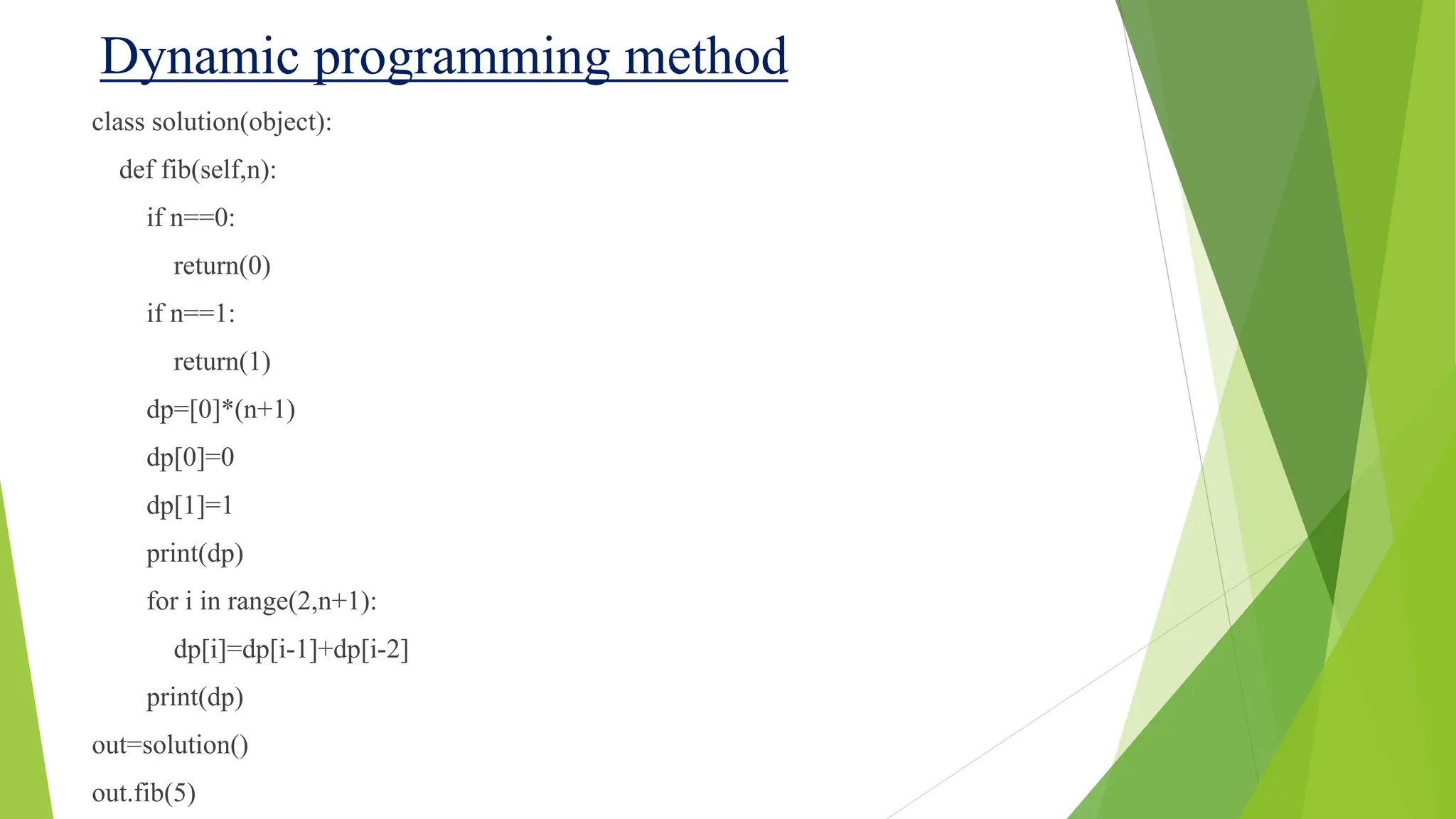 Dynamic programming method

class solution(object):
    def fib(self,n):
        if n==0:
            return(0)
        if n==1:
            return(1)
        dp=[0]*(n+1)
        dp[0]=0
        dp[1]=1
        print(dp)
        for i in range(2,n+1):
            dp[i]=dp[i-1]+dp[i-2]
        print(dp)
out=solution()
out.fib(5)